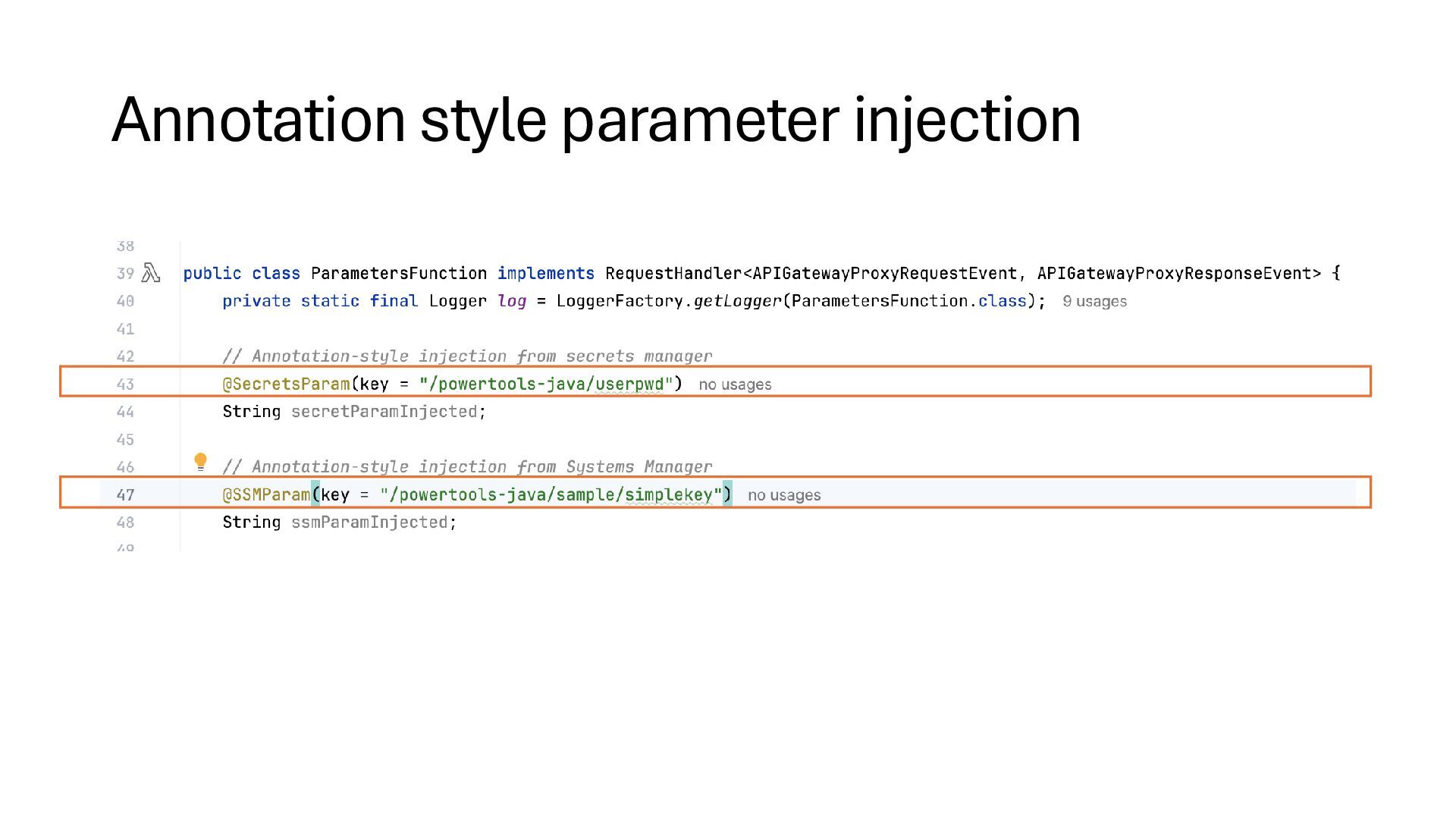 Annotation style parameter injection

38
39 public class ParametersFunction implements RequestHandler<APIGatewayProxyRequestEvent, APIGatewayProxyResponseEvent> {
40 private static final Logger log = LoggerFactory.getLogger(ParametersFunction.class); 9 usages
41
42 // Annotation-style injection from secrets manager
43 @SecretsParam(key = "/powertools-java/userpwd") no usages
44 String secretParamInjected;
45
46 // Annotation-style injection from Systems Manager
47 @SSMParam(key = "/powertools-java/sample/simplekey") no usages
48 String ssmParamInjected;
49